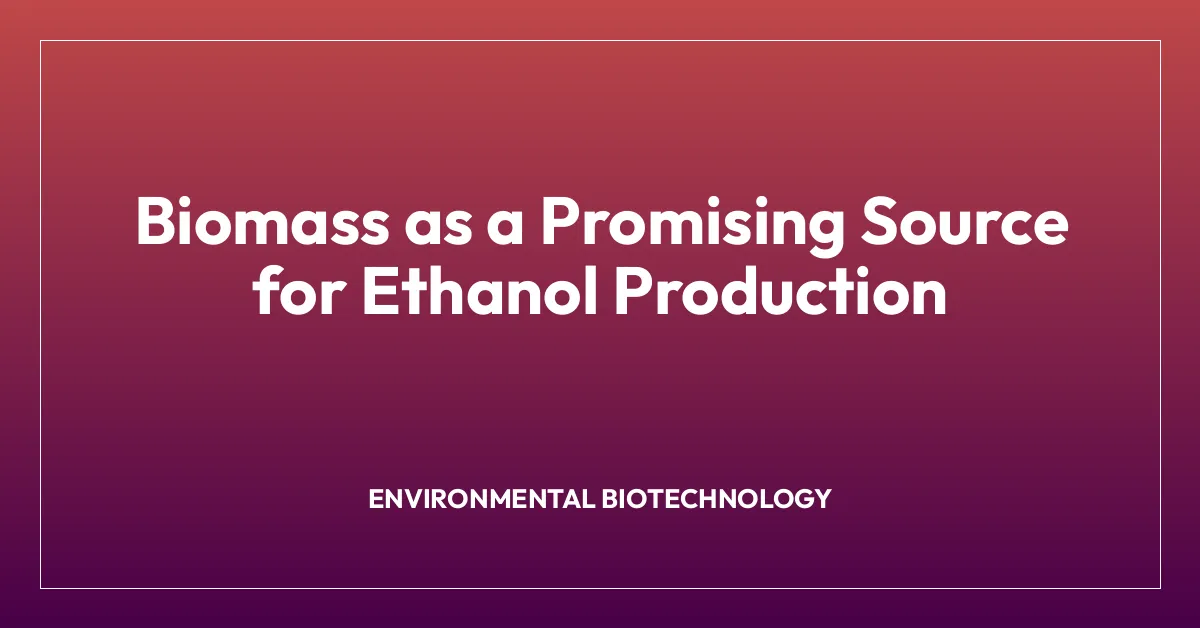 Biomass as a Promising Source for Ethanol Production

ENVIRONMENTAL BIOTECHNOLOGY